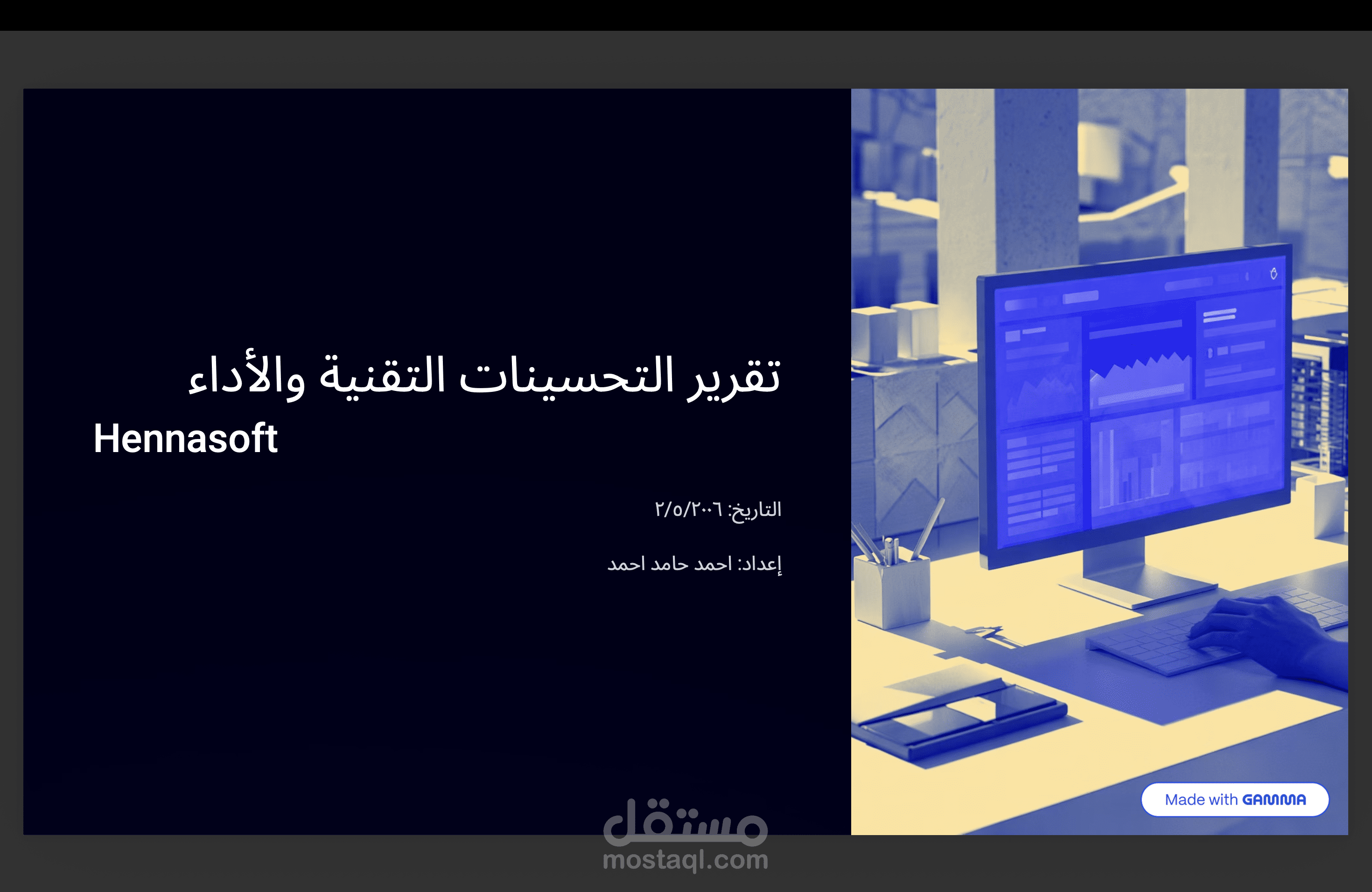 تقرير التحسينات التقنية والأداء
Hennasoft

التاريخ: ٢/٥/٢٠٠٦

إعداد: احمد حامد احمد

Made with GAMMA

مستقل
mostaql.com